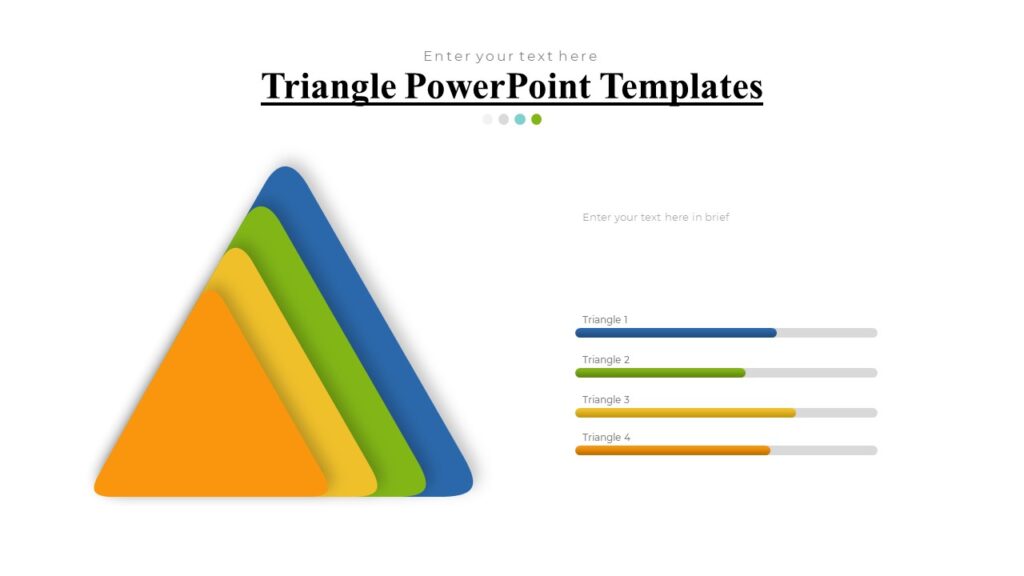 Enter your text here

Triangle PowerPoint Templates

Enter your text here in brief

Triangle 1

Triangle 2

Triangle 3

Triangle 4